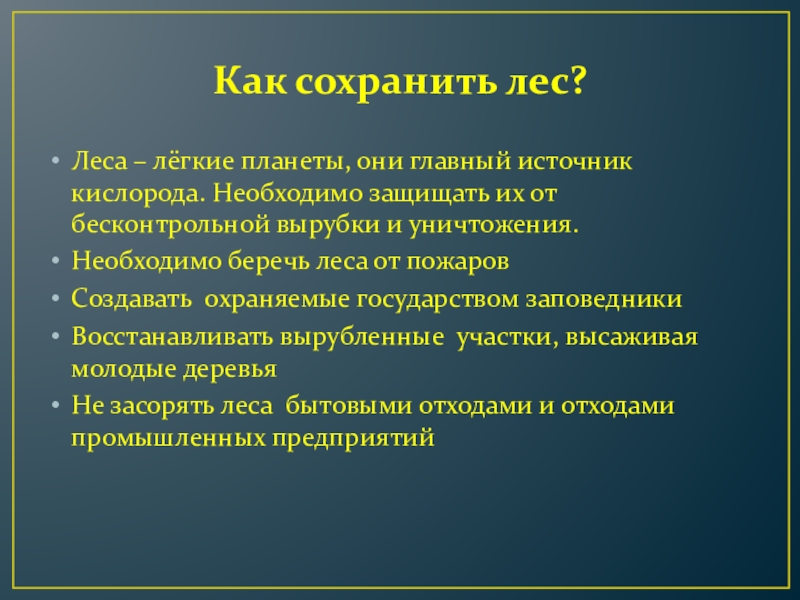 Как сохранить лес?

• Леса – лёгкие планеты, они главный источник кислорода. Необходимо защищать их от бесконтрольной вырубки и уничтожения.
• Необходимо беречь леса от пожаров
• Создавать охраняемые государством заповедники
• Восстанавливать вырубленные участки, высаживая молодые деревья
• Не засорять леса бытовыми отходами и отходами промышленных предприятий